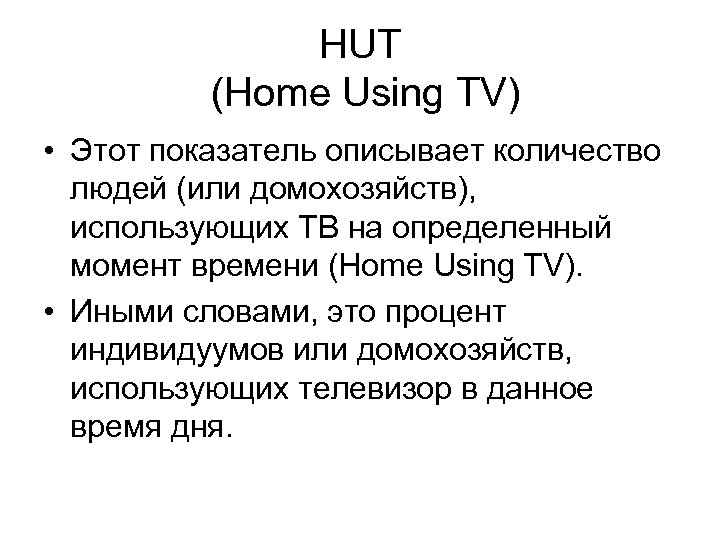 HUT
(Home Using TV)

• Этот показатель описывает количество людей (или домохозяйств), использующих ТВ на определенный момент времени (Home Using TV).

• Иными словами, это процент индивидуумов или домохозяйств, использующих телевизор в данное время дня.